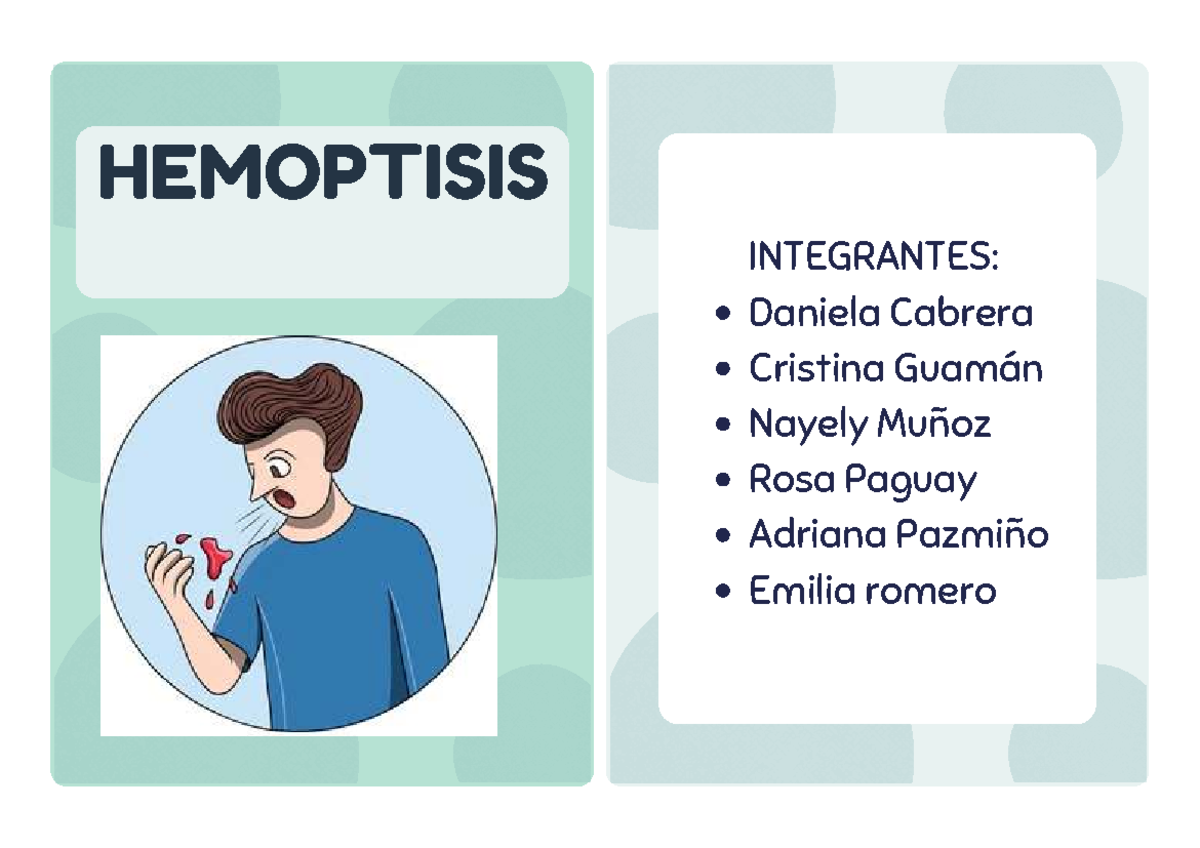 HEMOPTISIS

INTEGRANTES:
- Daniela Cabrera
- Cristina Guamán
- Nayely Muñoz
- Rosa Paguay
- Adriana Pazmiño
- Emilia romero